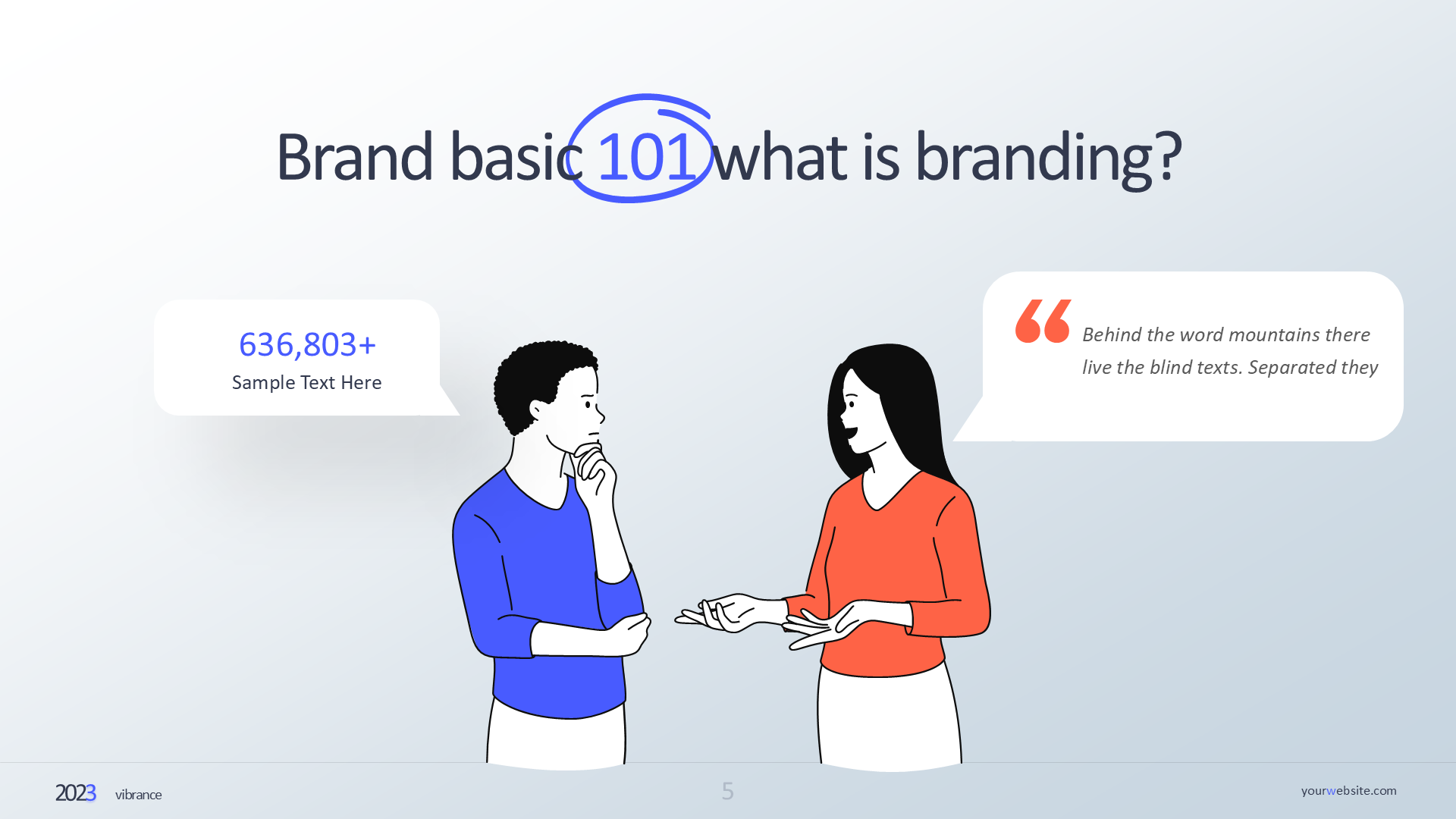 Brand basic 101 what is branding?

636,803+
Sample Text Here

“ Behind the word mountains there live the blind texts. Separated they

2023 vibrance

5

yourwebsite.com